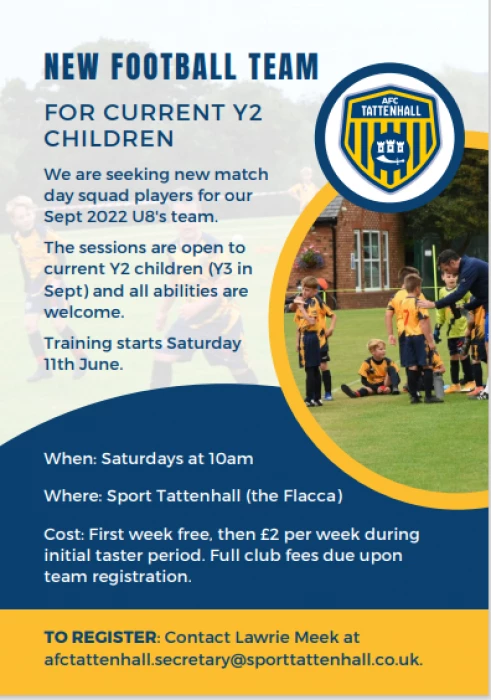 NEW FOOTBALL TEAM

FOR CURRENT Y2 CHILDREN

AFC TATTENHALL

We are seeking new match day squad players for our Sept 2022 U8's team.

The sessions are open to current Y2 children (Y3 in Sept) and all abilities are welcome.

Training starts Saturday 11th June.

When: Saturdays at 10am

Where: Sport Tattenhall (the Flacca)

Cost: First week free, then £2 per week during initial taster period. Full club fees due upon team registration.

TO REGISTER: Contact Lawrie Meek at afctattenhall.secretary@sporttattenhall.co.uk.